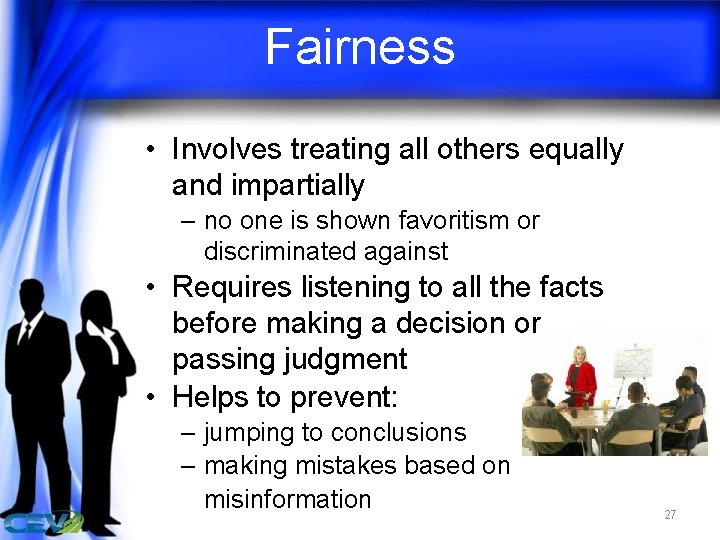 Fairness

• Involves treating all others equally and impartially
– no one is shown favoritism or discriminated against
• Requires listening to all the facts before making a decision or passing judgment
• Helps to prevent:
– jumping to conclusions
– making mistakes based on misinformation

CEV

27